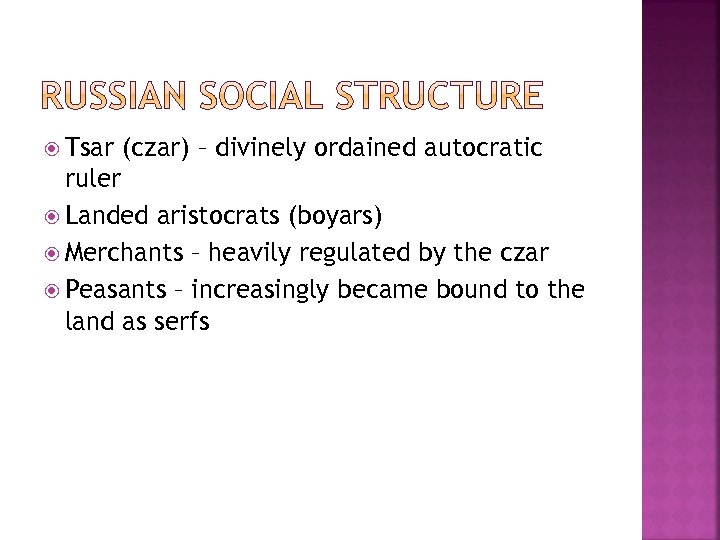 RUSSIAN SOCIAL STRUCTURE

Tsar (czar) – divinely ordained autocratic ruler

Landed aristocrats (boyars)

Merchants – heavily regulated by the czar

Peasants – increasingly became bound to the land as serfs